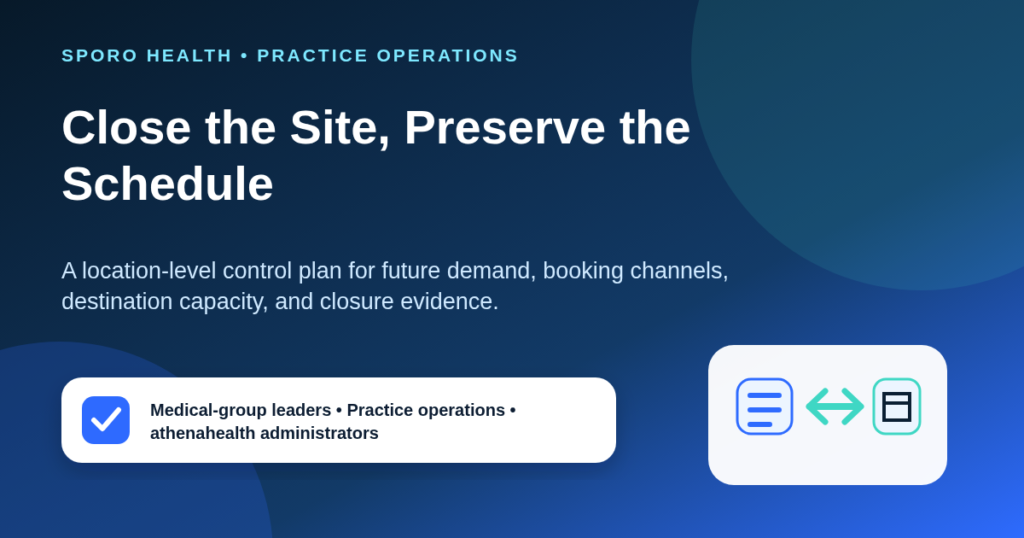 SPORO HEALTH • PRACTICE OPERATIONS

Close the Site, Preserve the Schedule

A location-level control plan for future demand, booking channels, destination capacity, and closure evidence.

Medical-group leaders • Practice operations • athenahealth administrators